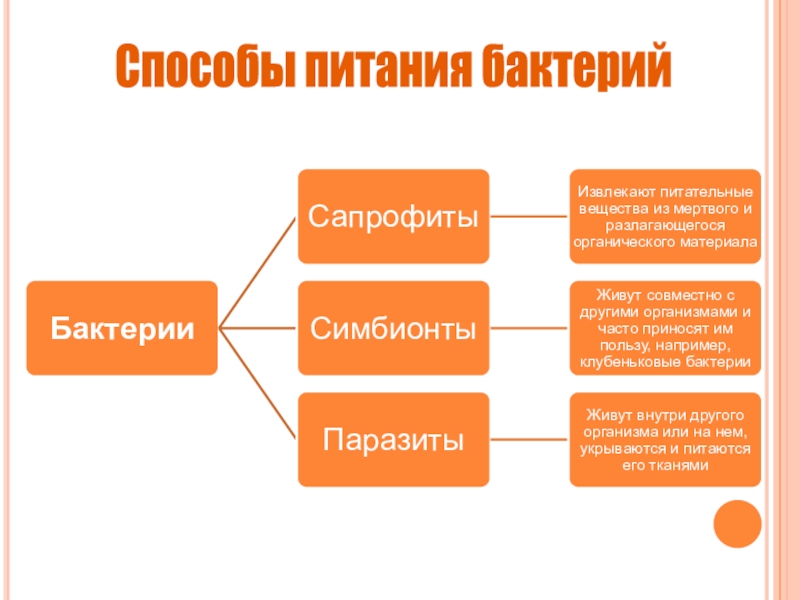 Способы питания бактерий

Бактерии

Сапрофиты

Извлекают питательные вещества из мертвого и разлагающегося органического материала

Симбионты

Живут совместно с другими организмами и часто приносят им пользу, например, клубеньковые бактерии

Паразиты

Живут внутри другого организма или на нем, укрываются и питаются его тканями